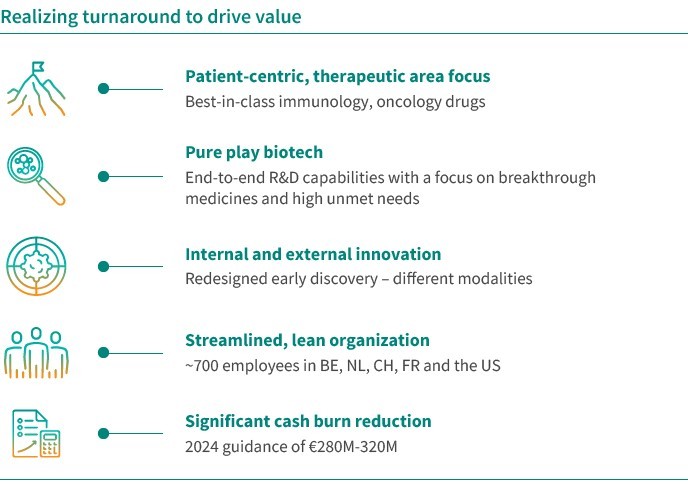 Realizing turnaround to drive value

Patient-centric, therapeutic area focus
Best-in-class immunology, oncology drugs

Pure play biotech
End-to-end R&D capabilities with a focus on breakthrough medicines and high unmet needs

Internal and external innovation
Redesigned early discovery – different modalities

Streamlined, lean organization
~700 employees in BE, NL, CH, FR and the US

Significant cash burn reduction
2024 guidance of €280M-320M